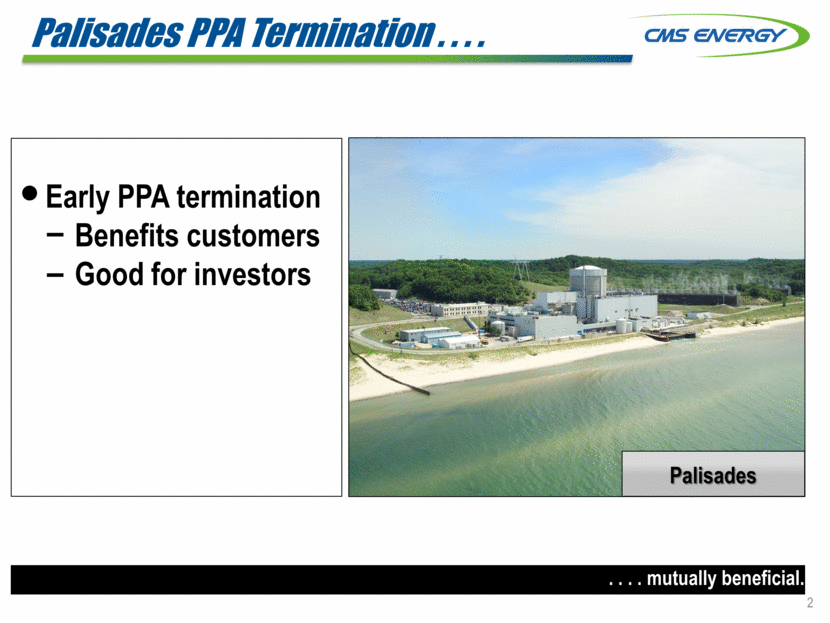 Palisades PPA Termination . . . .

CMS ENERGY

• Early PPA termination
– Benefits customers
– Good for investors

Palisades

. . . . mutually beneficial.

2